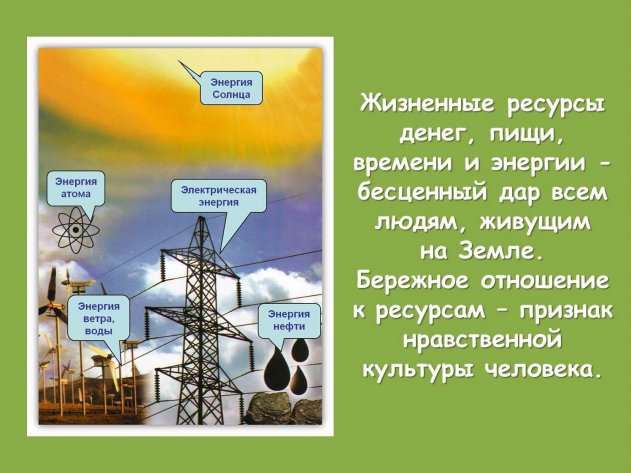 Энергия Солнца

Энергия атома

Электрическая энергия

Энергия ветра, воды

Энергия нефти

Жизненные ресурсы денег, пищи, времени и энергии - бесценный дар всем людям, живущим на Земле. Бережное отношение к ресурсам – признак нравственной культуры человека.